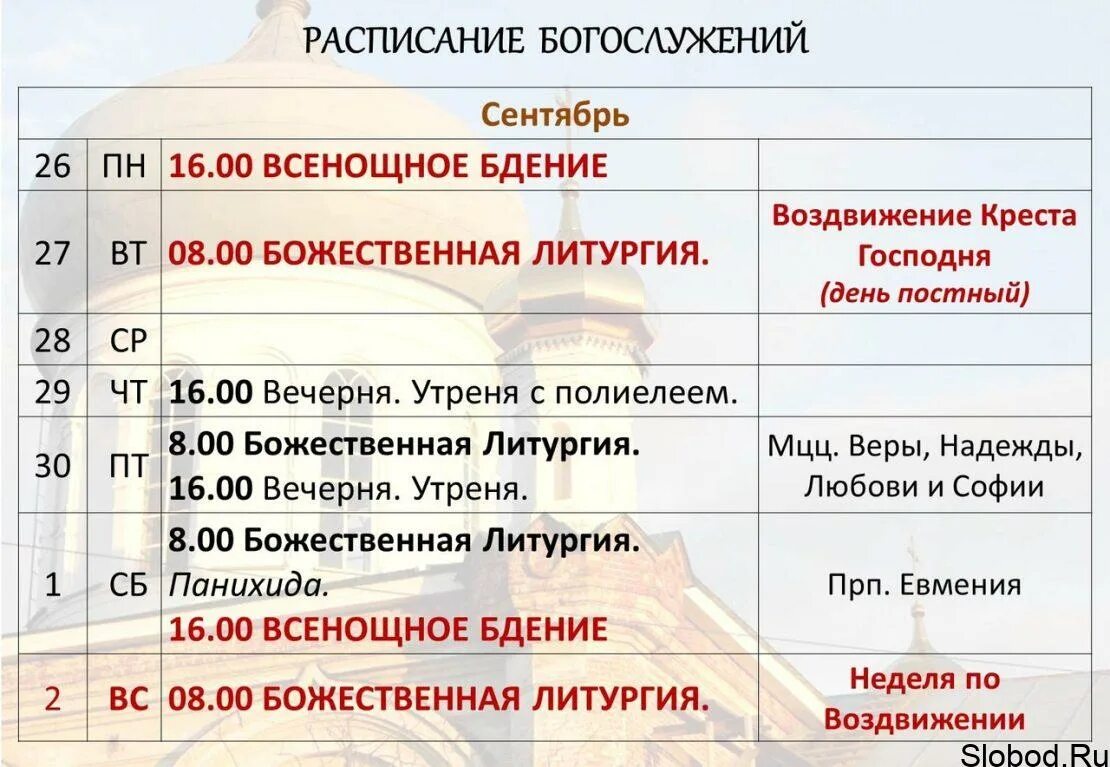 РАСПИСАНИЕ БОГОСЛУЖЕНИЙ

| Сентябрь | | | |
|---|---|---|---|
| 26 | ПН | 16.00 ВСЕНОЩНОЕ БДЕНИЕ | |
| 27 | ВТ | 08.00 БОЖЕСТВЕННАЯ ЛИТУРГИЯ. | Воздвижение Креста Господня (день постный) |
| 28 | СР | | |
| 29 | ЧТ | 16.00 Вечерня. Утреня с полиелеем. | |
| 30 | ПТ | 8.00 Божественная Литургия. 16.00 Вечерня. Утреня. | Мцц. Веры, Надежды, Любови и Софии |
| 1 | СБ | 8.00 Божественная Литургия. Панихида. 16.00 ВСЕНОЩНОЕ БДЕНИЕ | Прп. Евмения |
| 2 | ВС | 08.00 БОЖЕСТВЕННАЯ ЛИТУРГИЯ. | Неделя по Воздвижении |

Slobod.Ru